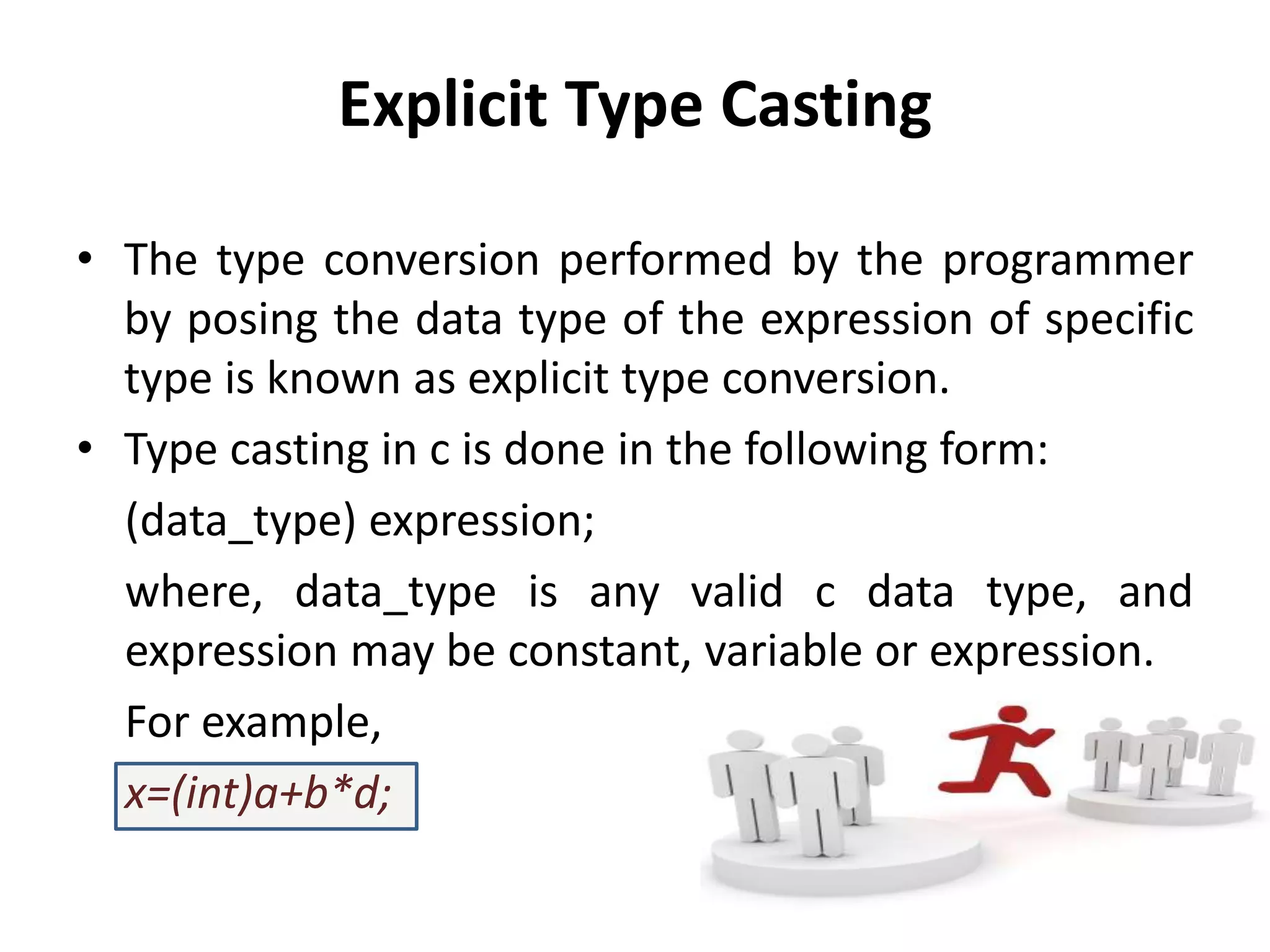 Explicit Type Casting

• The type conversion performed by the programmer by posing the data type of the expression of specific type is known as explicit type conversion.

• Type casting in c is done in the following form:

(data_type) expression;

where, data_type is any valid c data type, and expression may be constant, variable or expression.

For example,

x=(int)a+b*d;